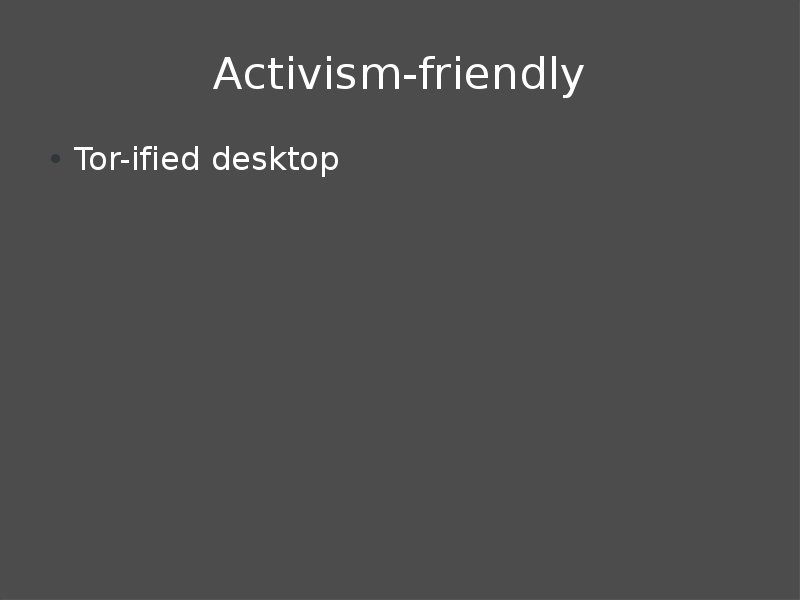 Activism-friendly

• Tor-ified desktop